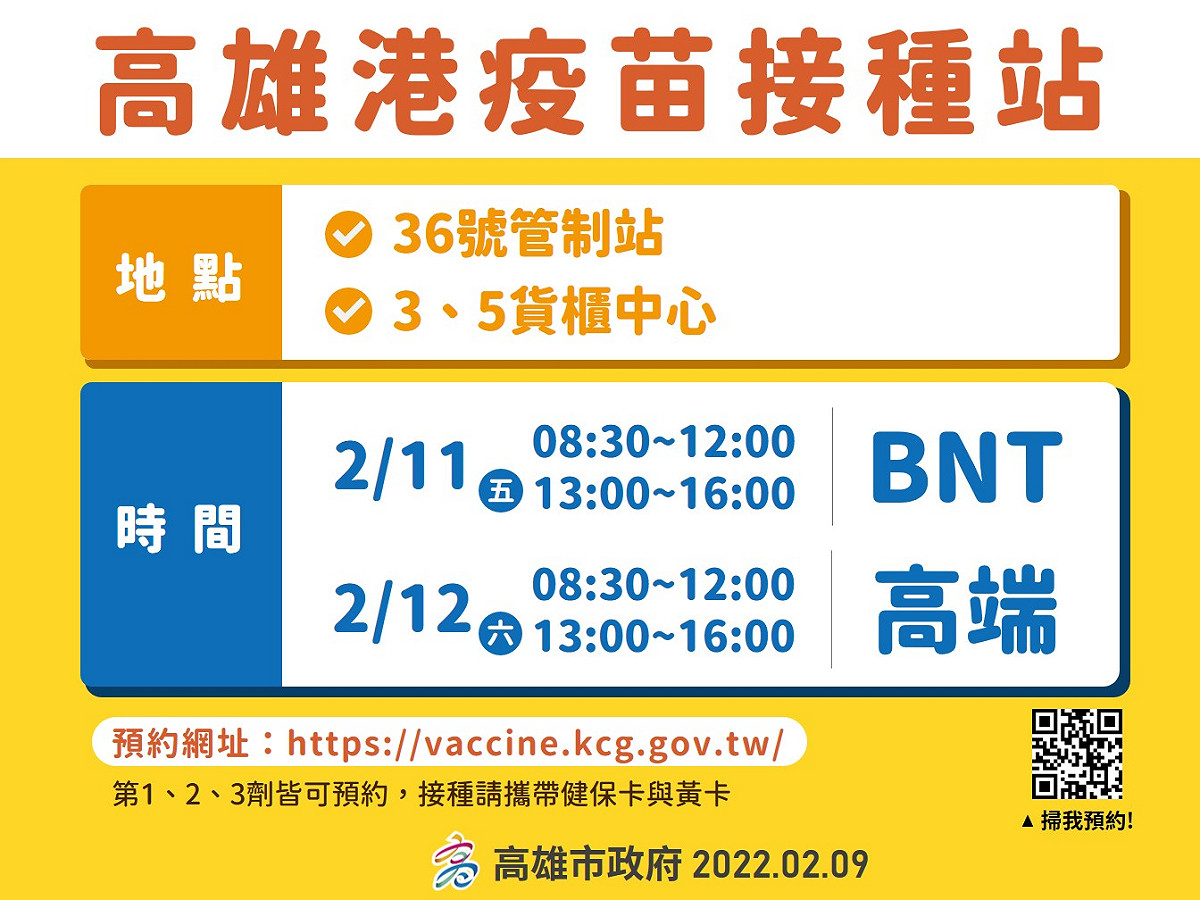 高雄港疫苗接種站

地點
36號管制站
3、5貨櫃中心

時間
2/11 五 08:30~12:00 13:00~16:00
BNT
2/12 六 08:30~12:00 13:00~16:00
高端

預約網址：https://vaccine.kcg.gov.tw/
第1、2、3劑皆可預約，接種請攜帶健保卡與黃卡

▲掃我預約!

高雄市政府 2022.02.09